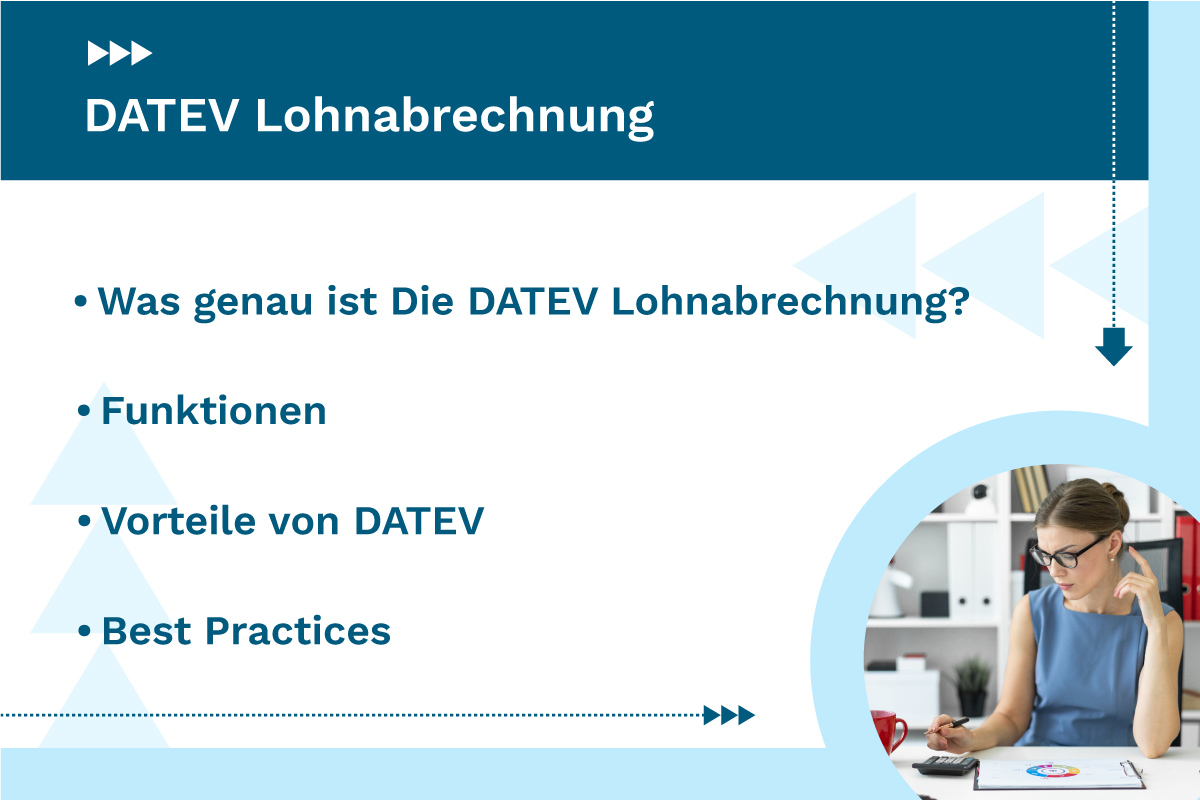 DATEV Lohnabrechnung

• Was genau ist Die DATEV Lohnabrechnung?

• Funktionen

• Vorteile von DATEV

• Best Practices